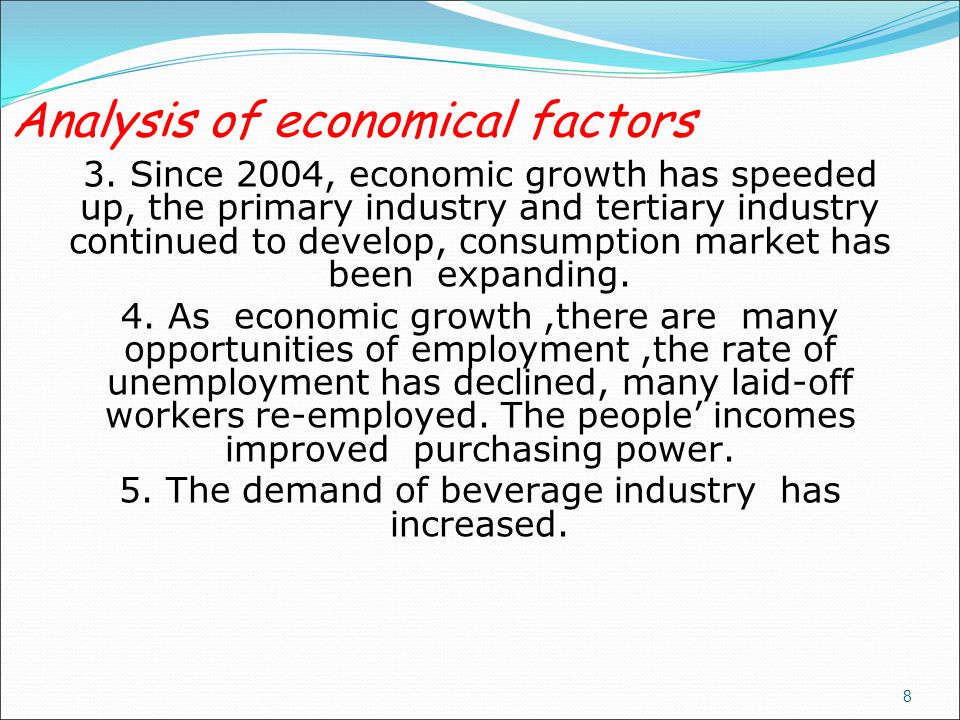 Analysis of economical factors

3. Since 2004, economic growth has speeded up, the primary industry and tertiary industry continued to develop, consumption market has been expanding.

4. As economic growth ,there are many opportunities of employment ,the rate of unemployment has declined, many laid-off workers re-employed. The people’ incomes improved purchasing power.

5. The demand of beverage industry has increased.

8